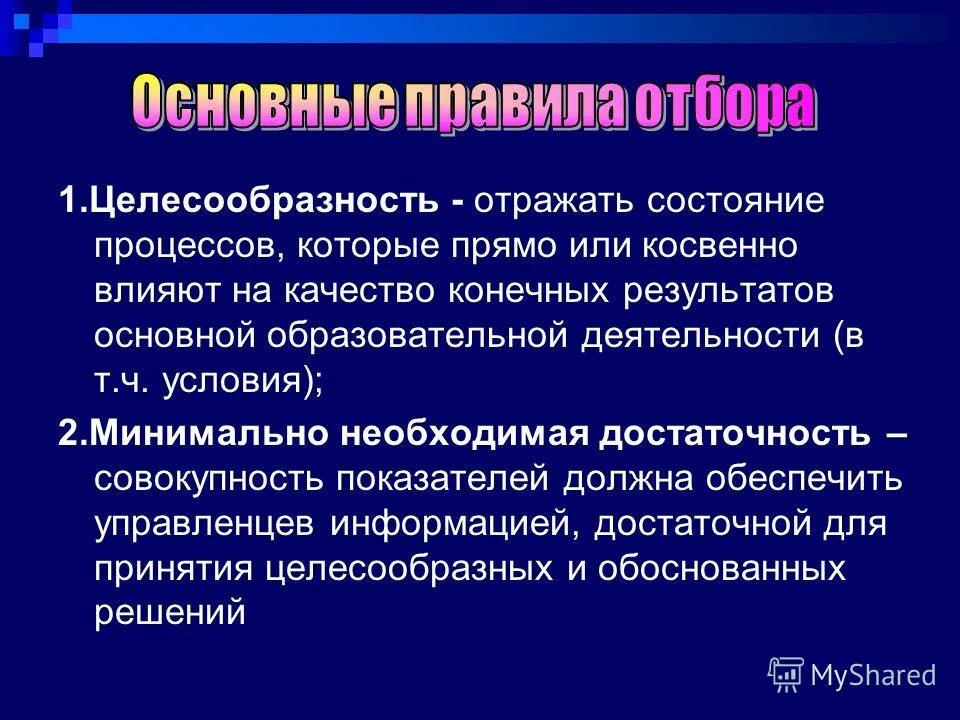 Основные правила отбора

1.Целесообразность - отражать состояние процессов, которые прямо или косвенно влияют на качество конечных результатов основной образовательной деятельности (в т.ч. условия);

2.Минимально необходимая достаточность – совокупность показателей должна обеспечить управленцев информацией, достаточной для принятия целесообразных и обоснованных решений

MyShared